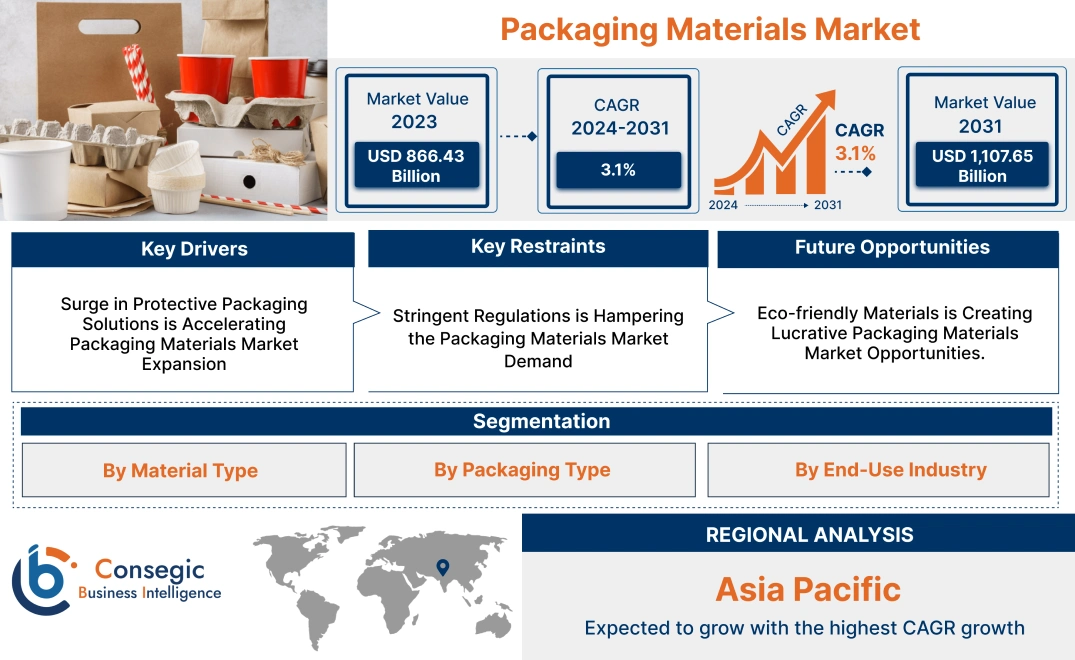 Packaging Materials Market

Market Value 2023
USD 866.43 Billion

CAGR 2024-2031
3.1%

CAGR
CAGR 3.1%
2024 2031

Market Value 2031
USD 1,107.65 Billion

Key Drivers
Surge in Protective Packaging Solutions is Accelerating Packaging Materials Market Expansion

Key Restraints
Stringent Regulations is Hampering the Packaging Materials Market Demand

Future Opportunities
Eco-friendly Materials is Creating Lucrative Packaging Materials Market Opportunities.

Segmentation
By Material Type
By Packaging Type
By End-Use Industry

Consegic Business Intelligence

REGIONAL ANALYSIS
Asia Pacific
Expected to grow with the highest CAGR growth